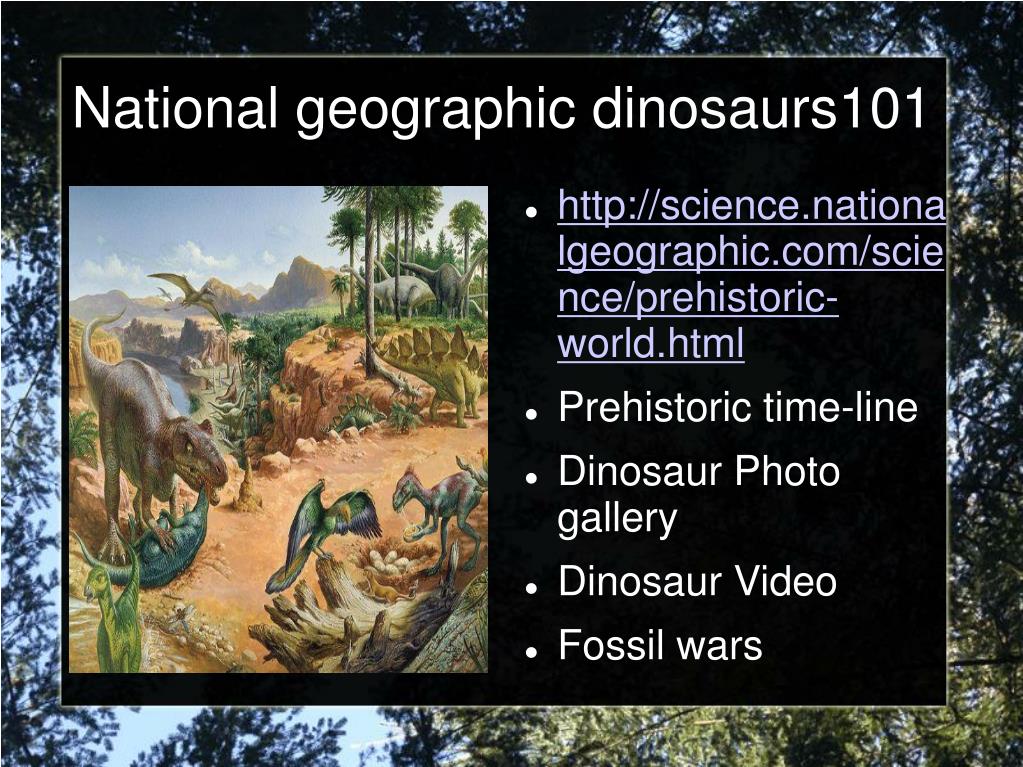 National geographic dinosaurs101

- http://science.nationalgeographic.com/science/prehistoric-world.html
- Prehistoric time-line
- Dinosaur Photo gallery
- Dinosaur Video
- Fossil wars